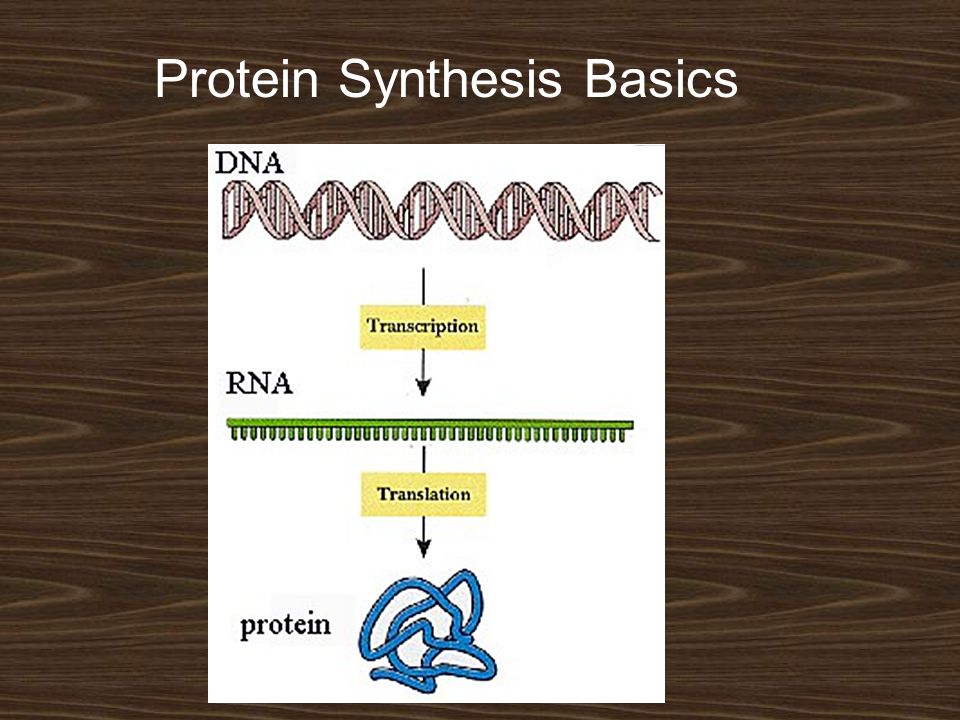 Protein Synthesis Basics

DNA

Transcription

RNA

Translation

protein